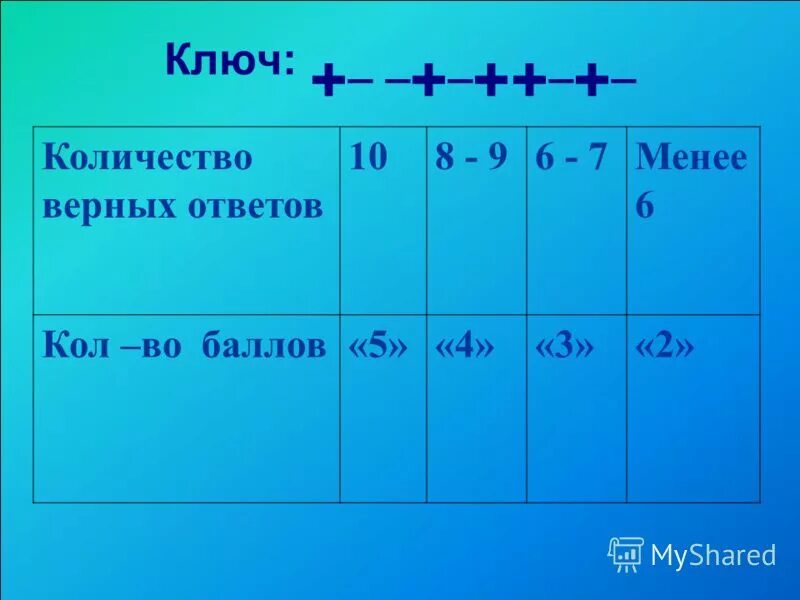 Ключ: +– –+–++–+–

| Количество верных ответов | 10 | 8 - 9 | 6 - 7 | Менее 6 |
|---|---|---|---|---|
| Кол –во баллов | «5» | «4» | «3» | «2» |

MyShared